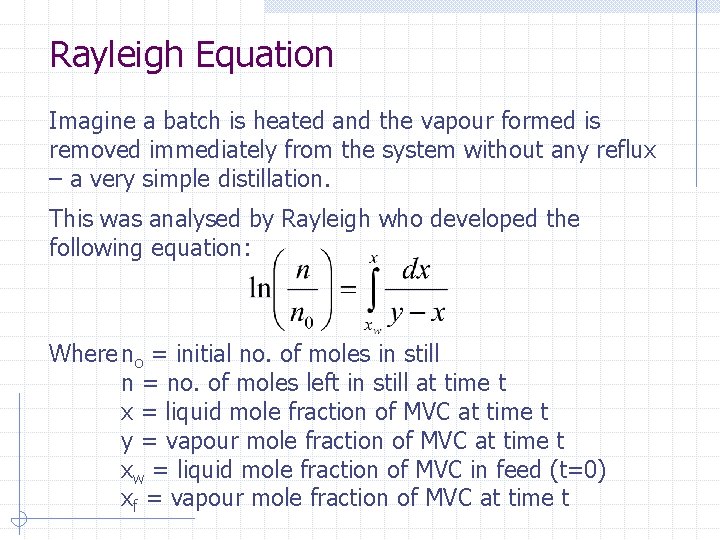 Rayleigh Equation

Imagine a batch is heated and the vapour formed is removed immediately from the system without any reflux – a very simple distillation.

This was analysed by Rayleigh who developed the following equation:

$\ln\left(\frac{n}{n_0}\right) = \int_{x_w}^{x} \frac{dx}{y-x}$

Where $n_o$ = initial no. of moles in still
n = no. of moles left in still at time t
x = liquid mole fraction of MVC at time t
y = vapour mole fraction of MVC at time t
$x_w$ = liquid mole fraction of MVC in feed (t=0)
$x_f$ = vapour mole fraction of MVC at time t